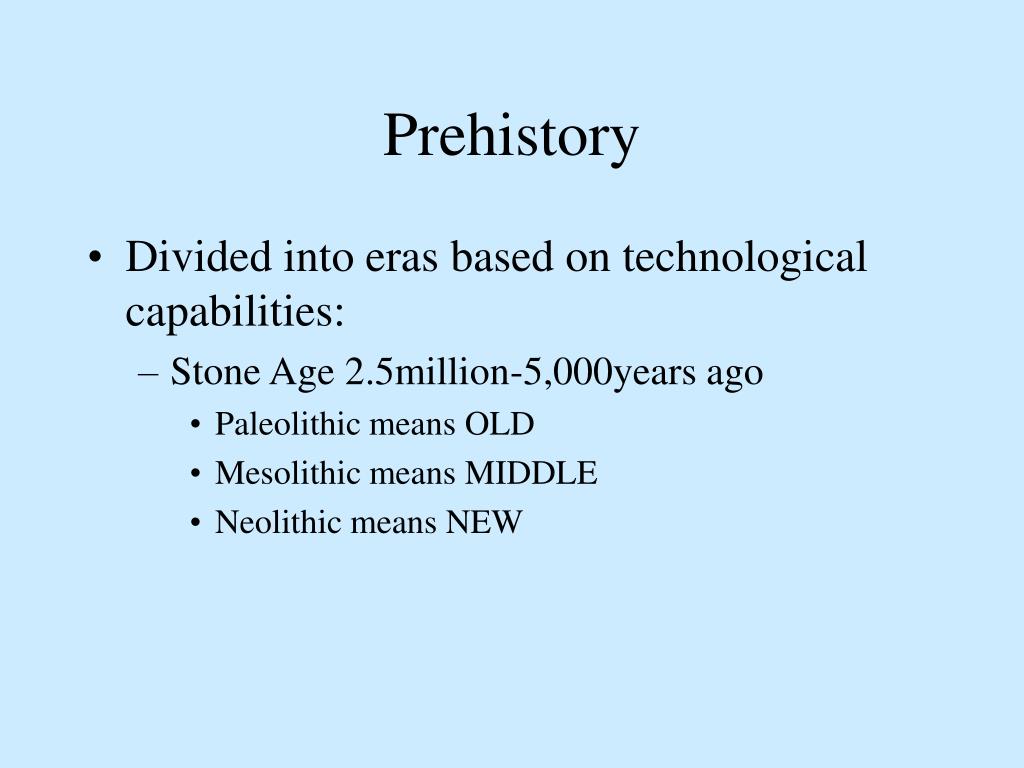 Prehistory

• Divided into eras based on technological capabilities:
  – Stone Age 2.5million-5,000years ago
    • Paleolithic means OLD
    • Mesolithic means MIDDLE
    • Neolithic means NEW